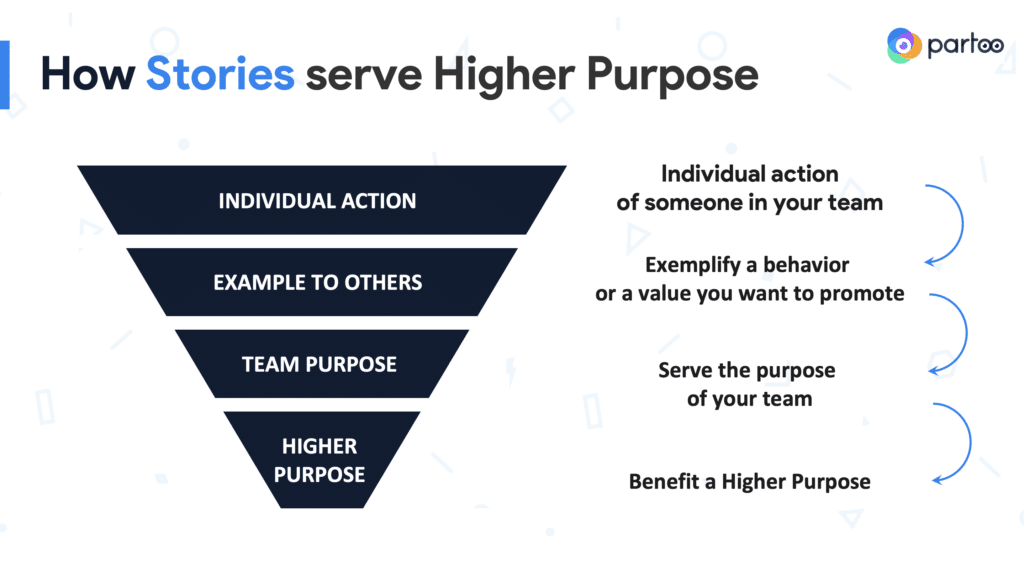 How Stories serve Higher Purpose

partoo

INDIVIDUAL ACTION

EXAMPLE TO OTHERS

TEAM PURPOSE

HIGHER PURPOSE

Individual action of someone in your team

Exemplify a behavior or a value you want to promote

Serve the purpose of your team

Benefit a Higher Purpose